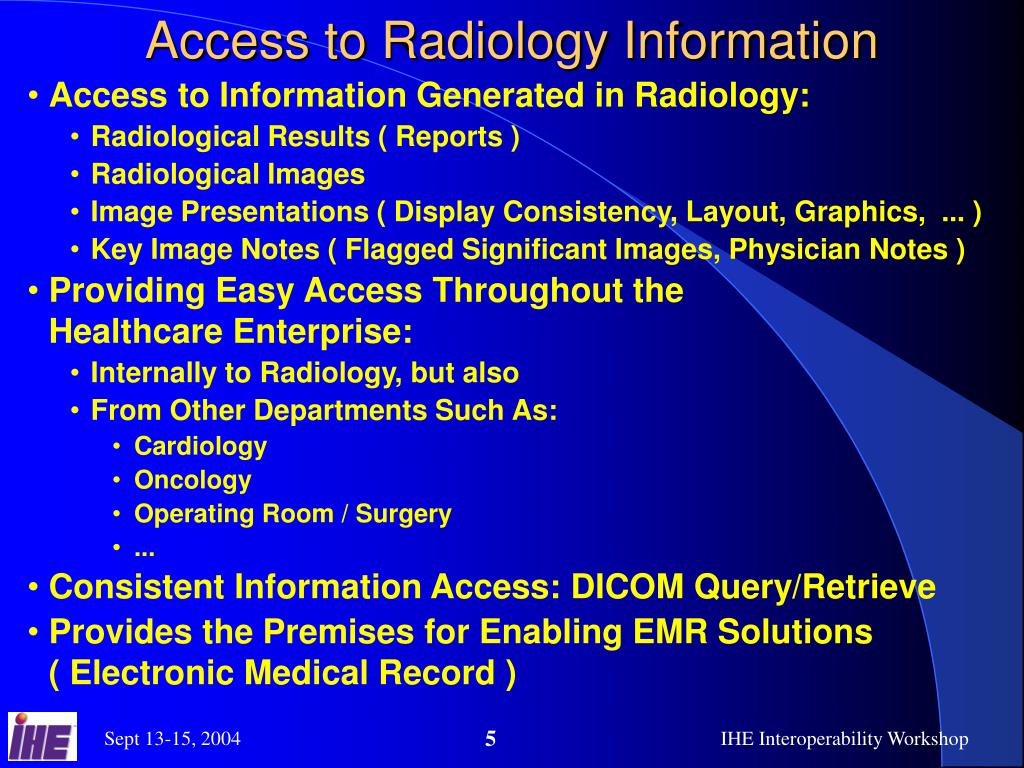 Access to Radiology Information

• Access to Information Generated in Radiology:
  • Radiological Results ( Reports )
  • Radiological Images
  • Image Presentations ( Display Consistency, Layout, Graphics, ... )
  • Key Image Notes ( Flagged Significant Images, Physician Notes )
• Providing Easy Access Throughout the Healthcare Enterprise:
  • Internally to Radiology, but also
  • From Other Departments Such As:
    • Cardiology
    • Oncology
    • Operating Room / Surgery
    • ...
• Consistent Information Access: DICOM Query/Retrieve
• Provides the Premises for Enabling EMR Solutions ( Electronic Medical Record )

IHE

Sept 13-15, 2004

5

IHE Interoperability Workshop